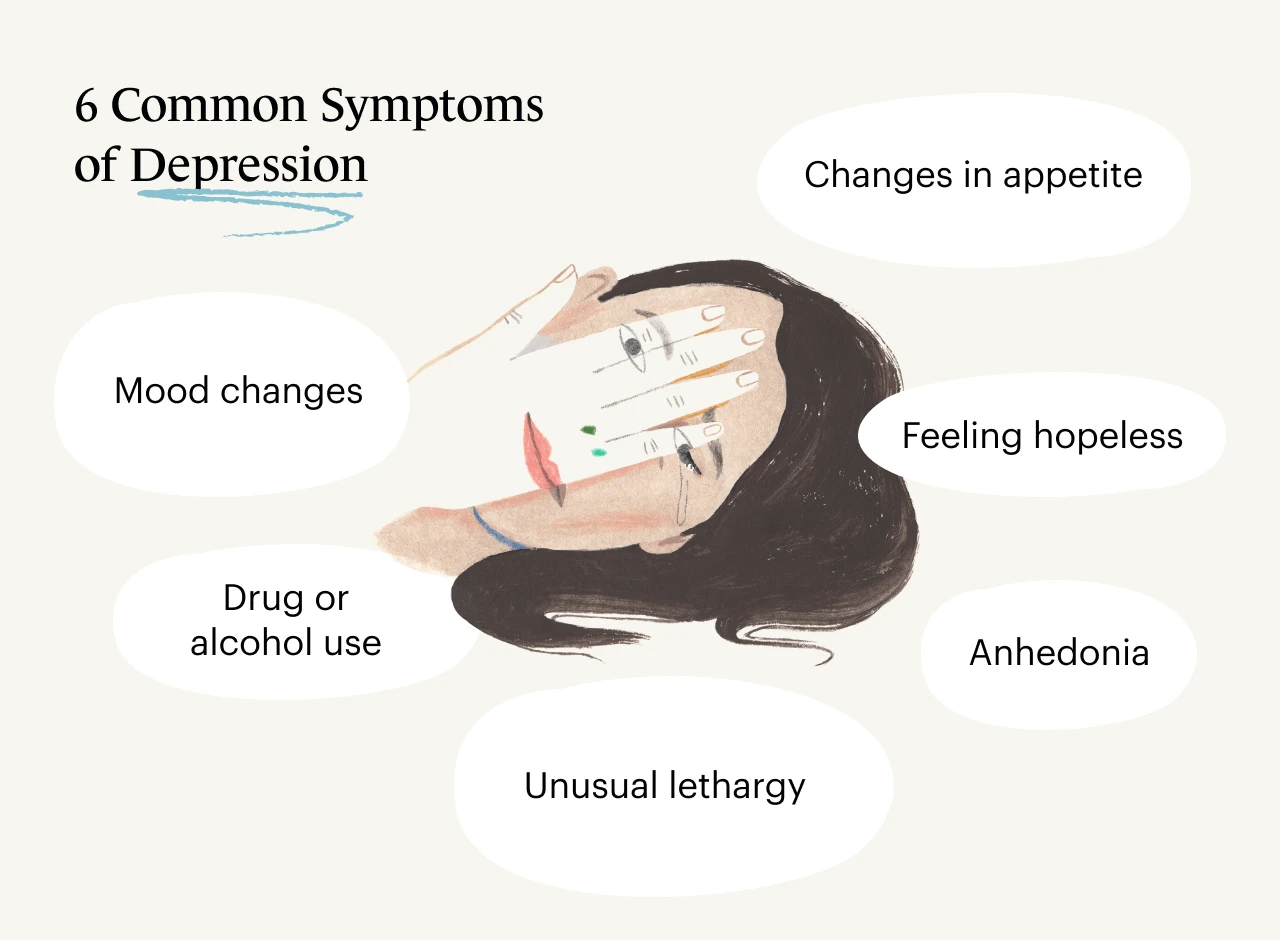 6 Common Symptoms of Depression

Changes in appetite

Mood changes

Feeling hopeless

Drug or alcohol use

Anhedonia

Unusual lethargy